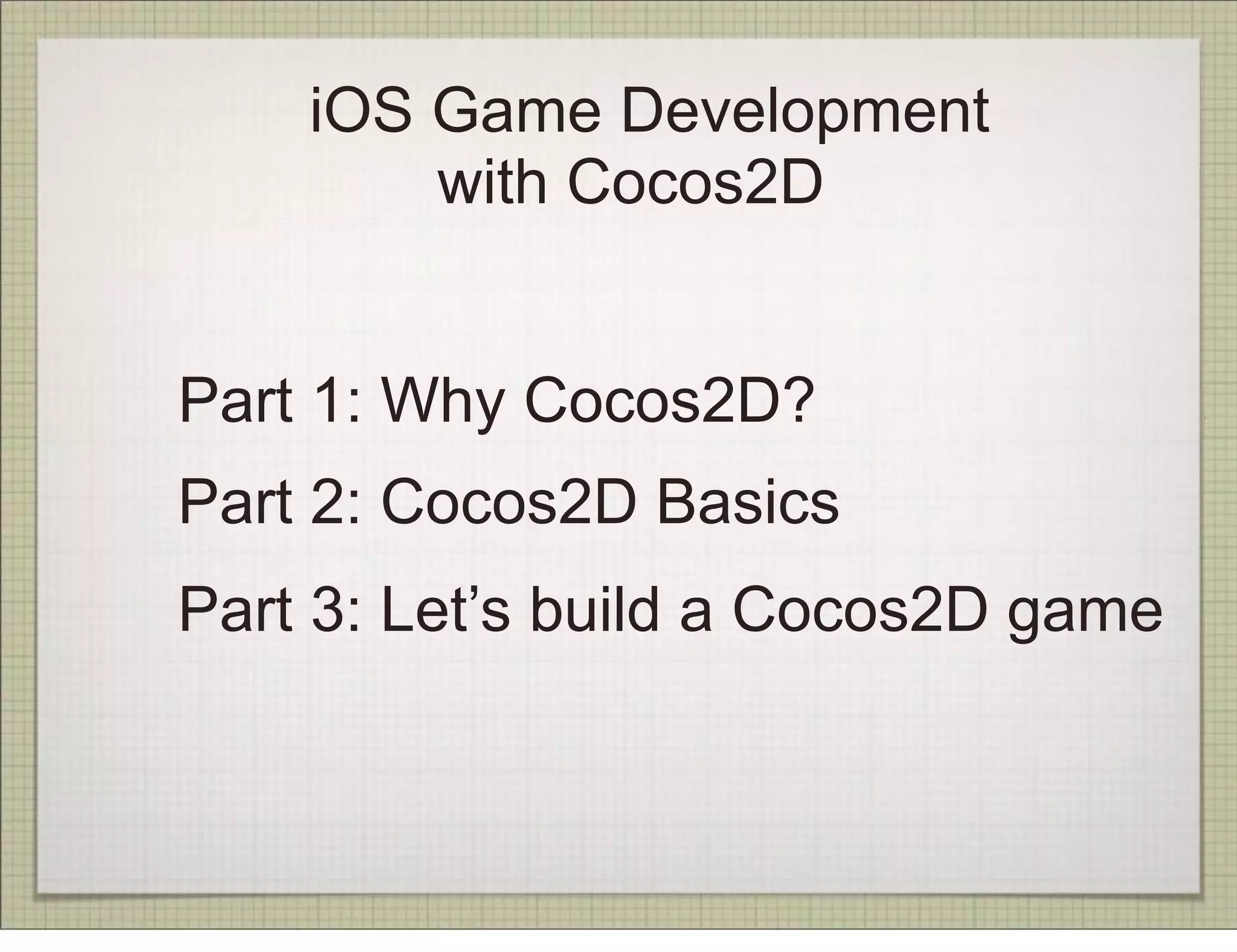 iOS Game Development
with Cocos2D

Part 1: Why Cocos2D?

Part 2: Cocos2D Basics

Part 3: Let’s build a Cocos2D game